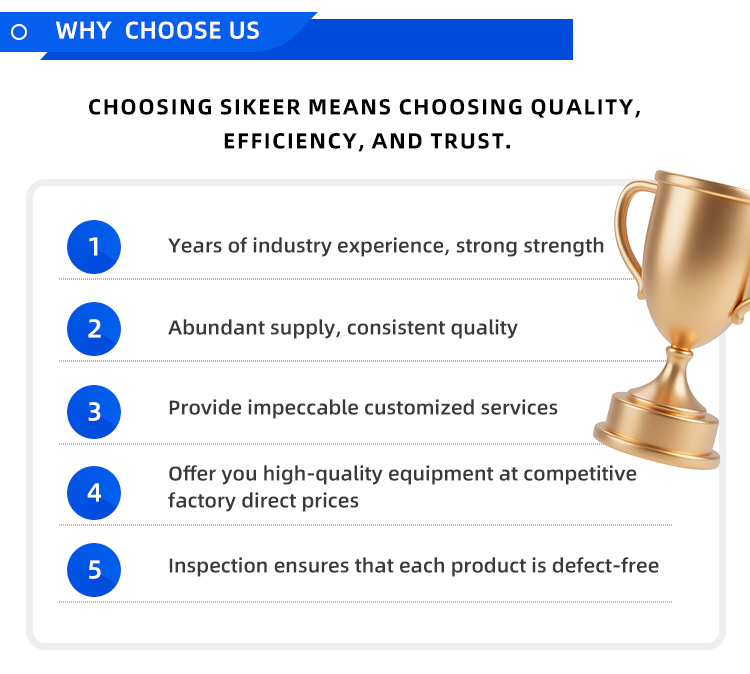 WHY CHOOSE US

CHOOSING SIKEER MEANS CHOOSING QUALITY, EFFICIENCY, AND TRUST.

1 Years of industry experience, strong strength

2 Abundant supply, consistent quality

3 Provide impeccable customized services

4 Offer you high-quality equipment at competitive factory direct prices

5 Inspection ensures that each product is defect-free